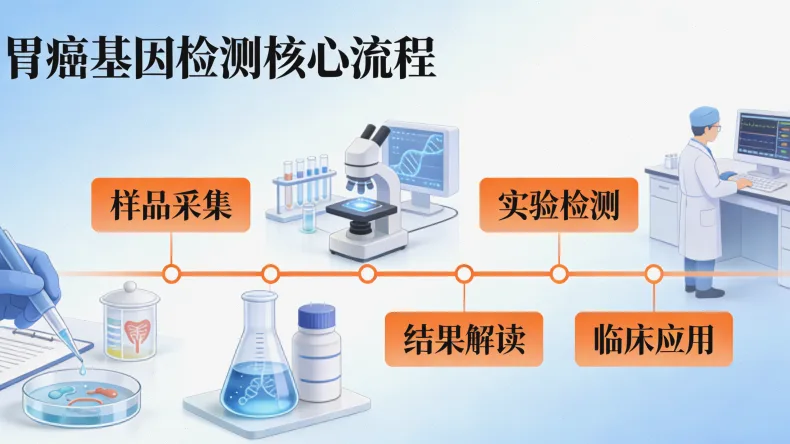 胃癌基因检测核心流程

样品采集

实验检测

结果解读

临床应用